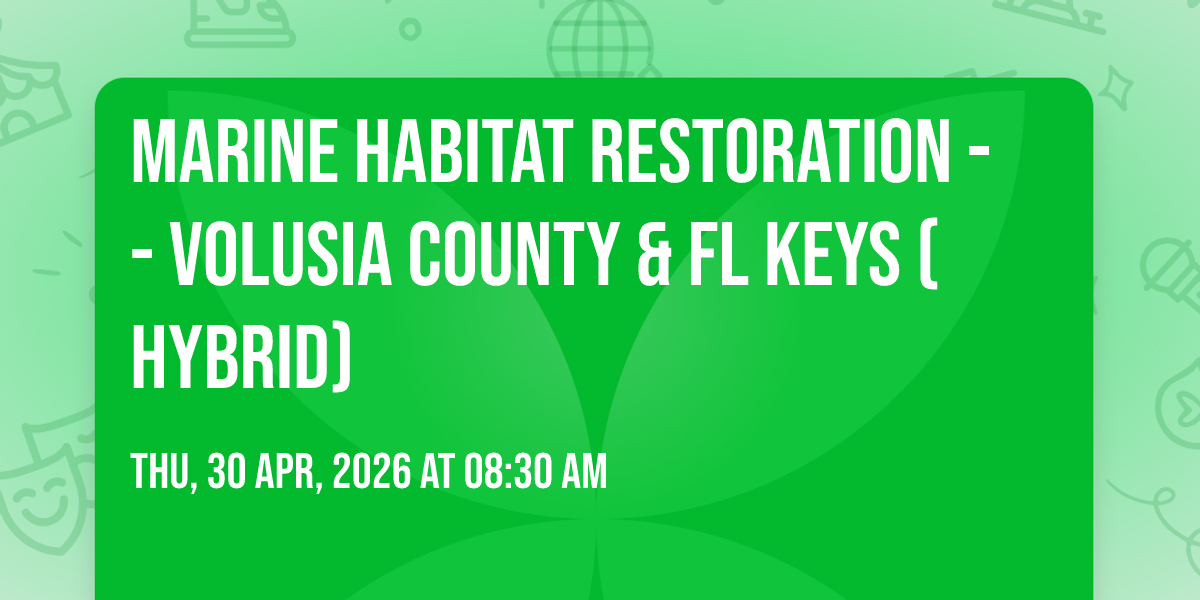 MARINE HABITAT RESTORATION - - VOLUSIA COUNTY & FL KEYS ( HYBRID)

THU, 30 APR, 2026 AT 08:30 AM